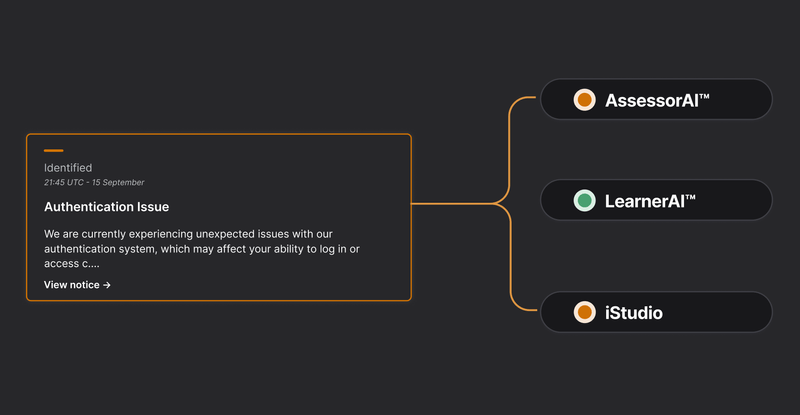 Identified
21:45 UTC - 15 September

Authentication Issue

We are currently experiencing unexpected issues with our authentication system, which may affect your ability to log in or access c....

View notice →

AssessorAI™

LearnerAI™

iStudio